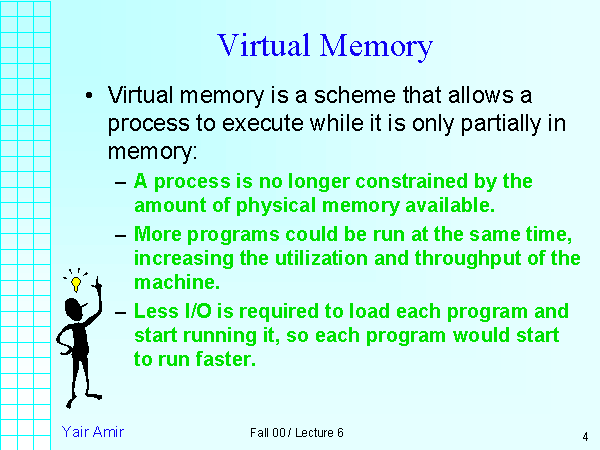 Virtual Memory

• Virtual memory is a scheme that allows a process to execute while it is only partially in memory:

– A process is no longer constrained by the amount of physical memory available.

– More programs could be run at the same time, increasing the utilization and throughput of the machine.

– Less I/O is required to load each program and start running it, so each program would start to run faster.

Yair Amir

Fall 00 / Lecture 6

4